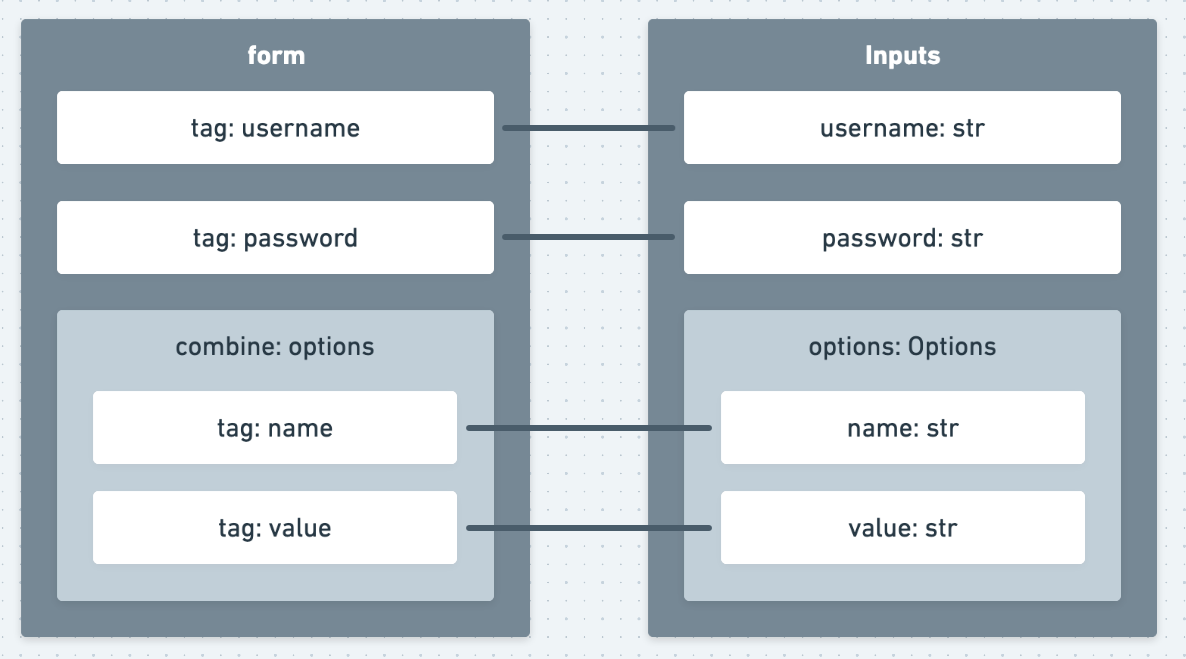 form

tag: username

tag: password

combine: options

tag: name

tag: value

Inputs

username: str

password: str

options: Options

name: str

value: str